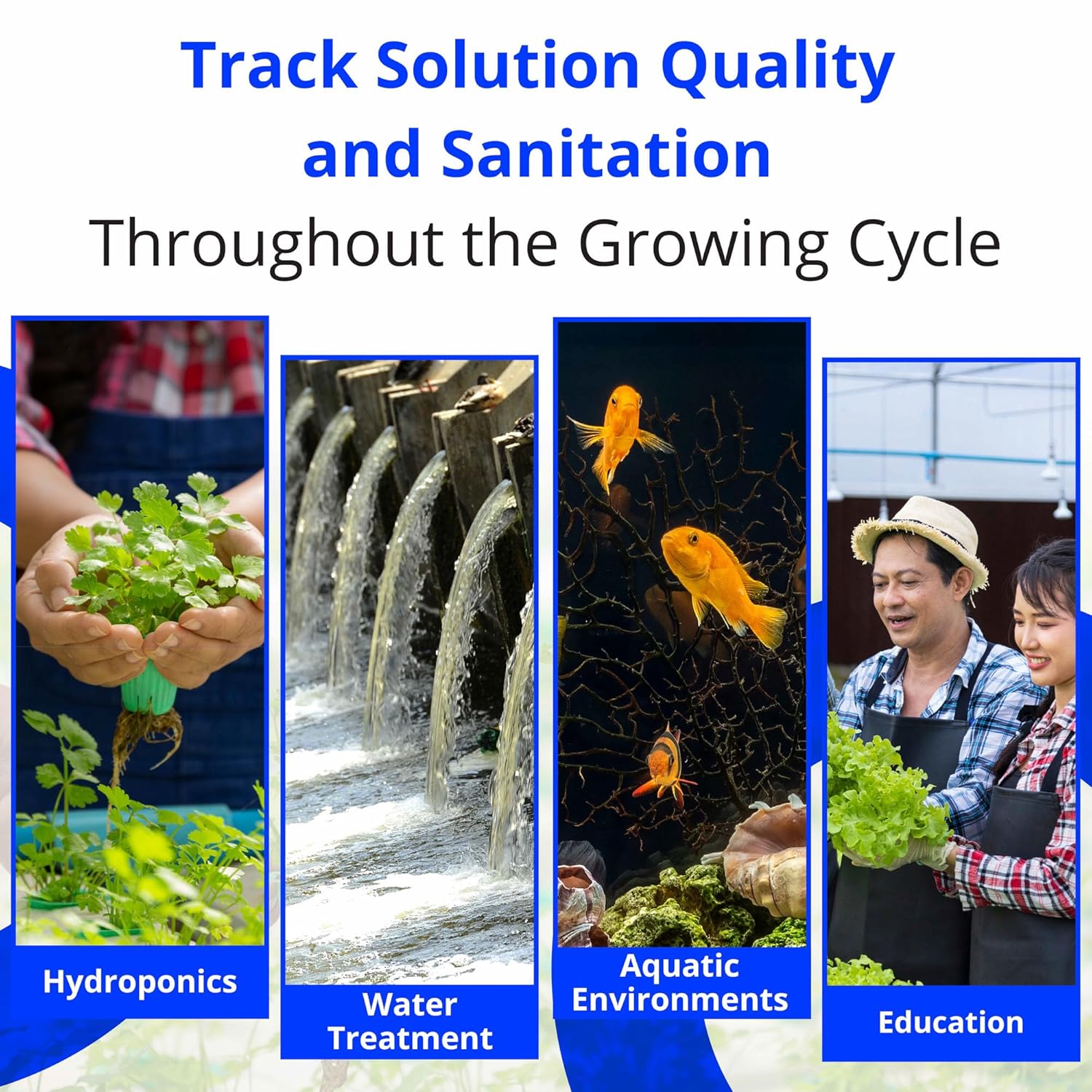 Track Solution Quality and Sanitation

Throughout the Growing Cycle

Hydroponics

Water Treatment

Aquatic Environments

Education